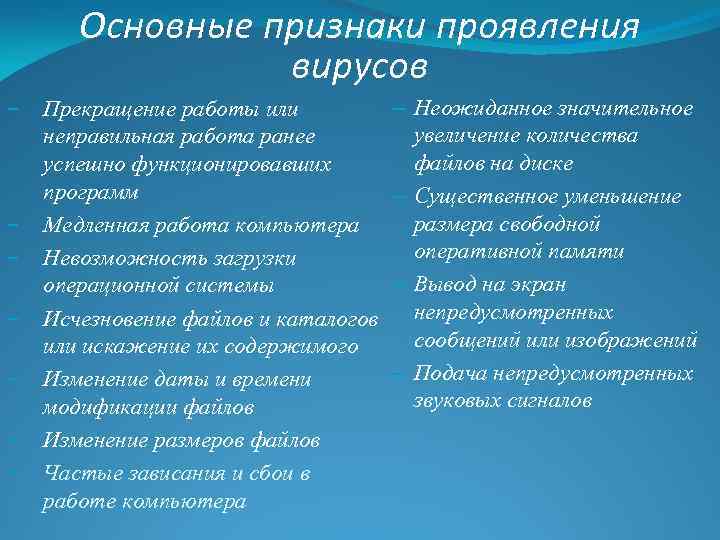 Основные признаки проявления вирусов

– Прекращение работы или неправильная работа ранее успешно функционировавших программ
– Медленная работа компьютера
– Невозможность загрузки операционной системы
– Исчезновение файлов и каталогов или искажение их содержимого
– Изменение даты и времени модификации файлов
– Изменение размеров файлов
– Частые зависания и сбои в работе компьютера

– Неожиданное значительное увеличение количества файлов на диске
– Существенное уменьшение размера свободной оперативной памяти
– Вывод на экран непредусмотренных сообщений или изображений
– Подача непредусмотренных звуковых сигналов